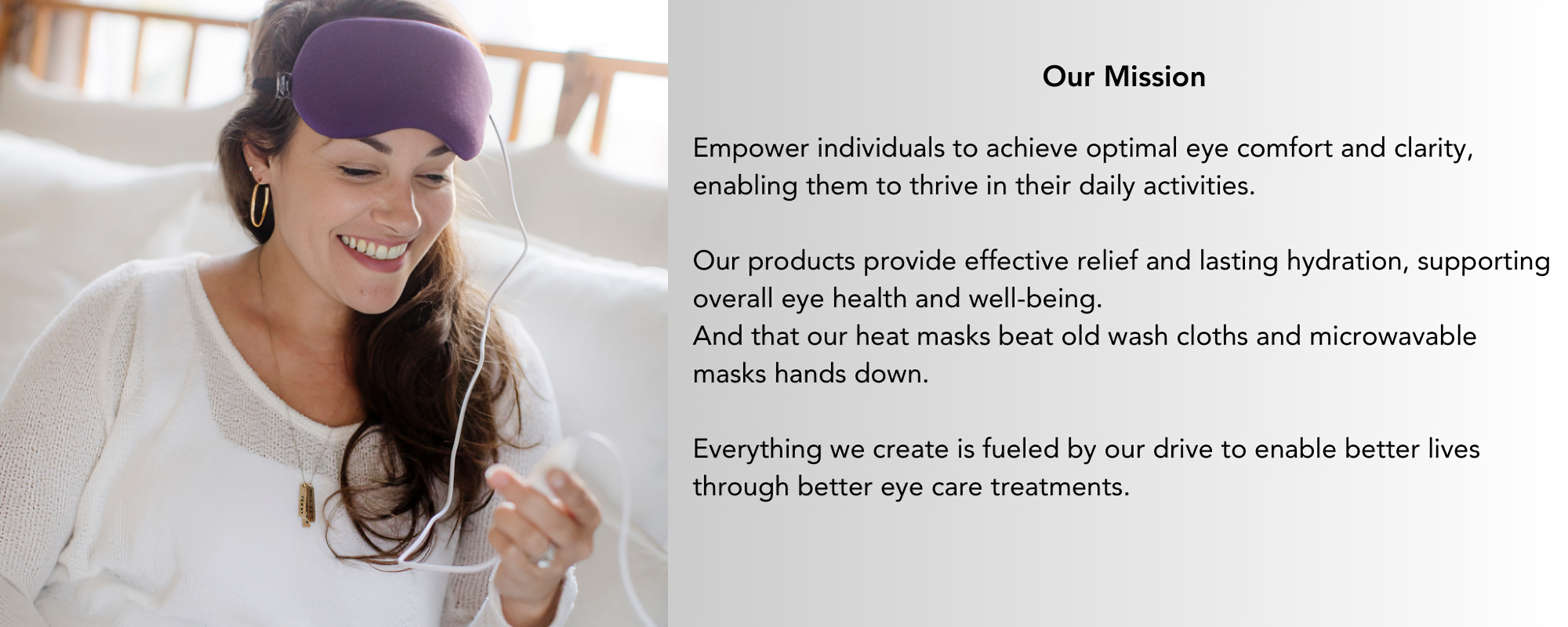 Our Mission

Empower individuals to achieve optimal eye comfort and clarity, enabling them to thrive in their daily activities.

Our products provide effective relief and lasting hydration, supporting overall eye health and well-being.
And that our heat masks beat old wash cloths and microwavable masks hands down.

Everything we create is fueled by our drive to enable better lives through better eye care treatments.